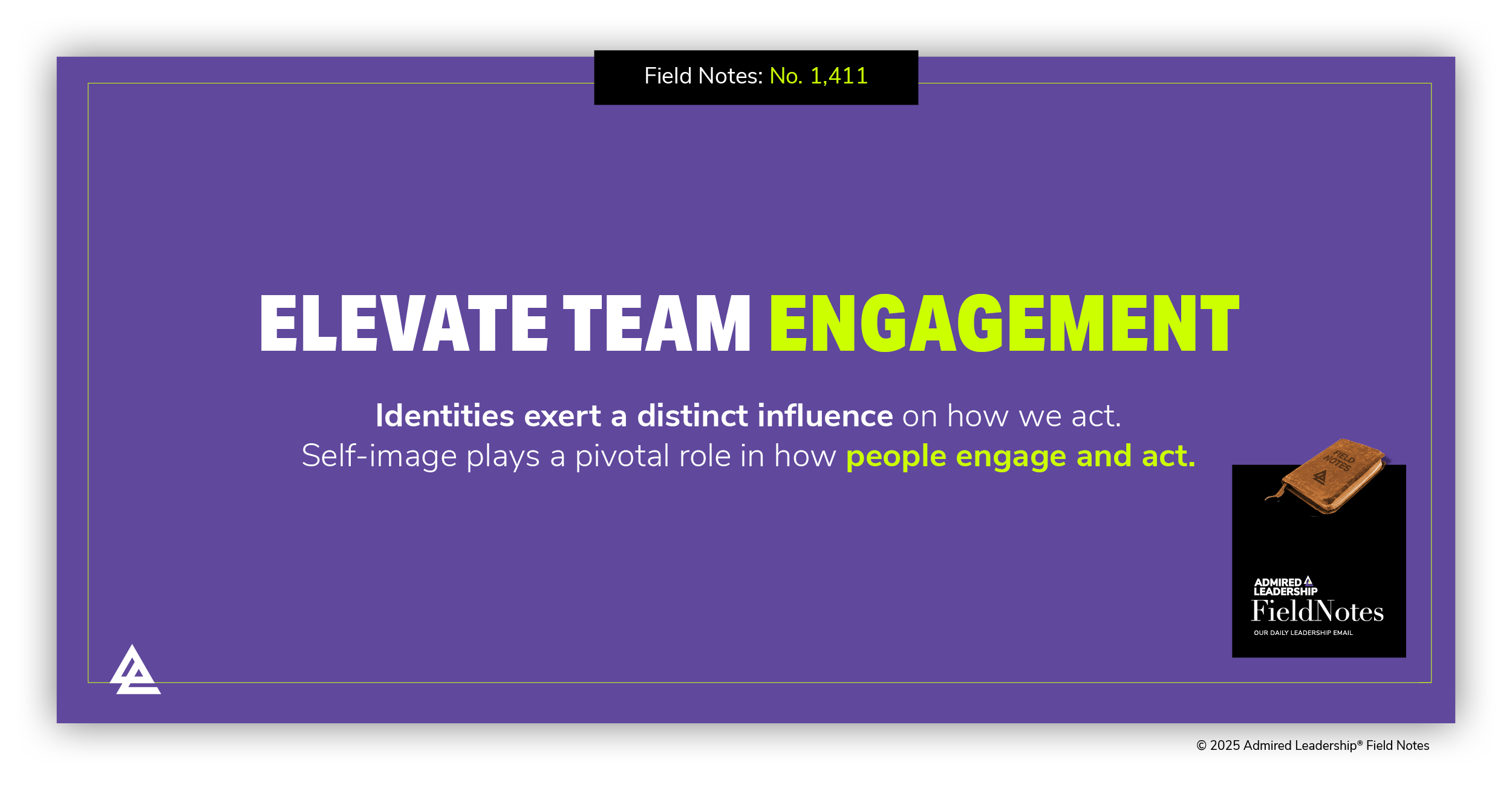 Field Notes: No. 1,411

ELEVATE TEAM ENGAGEMENT

Identities exert a distinct influence on how we act. Self-image plays a pivotal role in how people engage and act.

FIELD NOTES

ADMIRED LEADERSHIP
FieldNotes
OUR DAILY LEADERSHIP EMAIL

© 2025 Admired Leadership® Field Notes